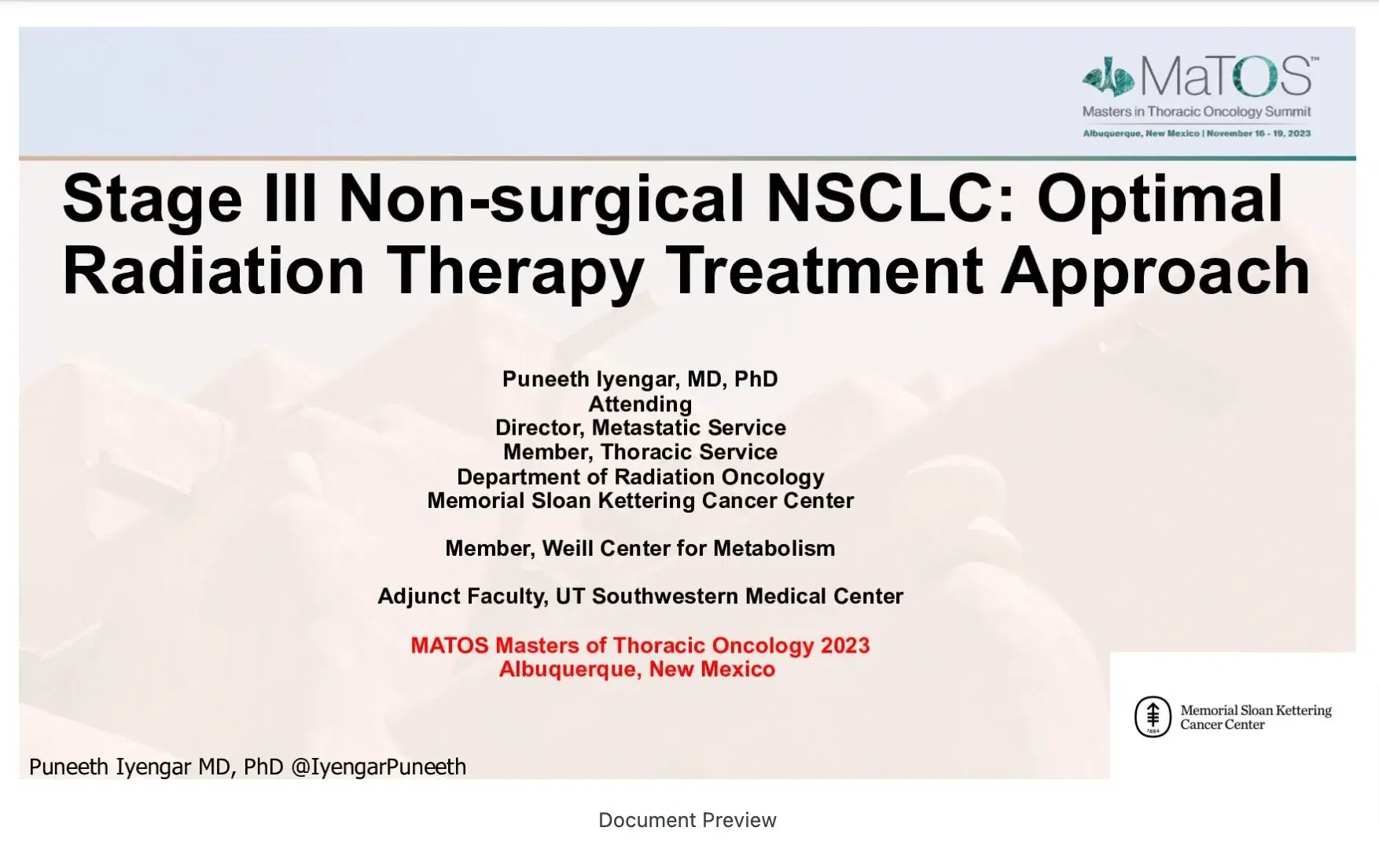 MaTOS™
Masters in Thoracic Oncology Summit
Albuquerque, New Mexico | November 16 - 19, 2023

Stage III Non-surgical NSCLC: Optimal Radiation Therapy Treatment Approach

Puneeth Iyengar, MD, PhD
Attending
Director, Metastatic Service
Member, Thoracic Service
Department of Radiation Oncology
Memorial Sloan Kettering Cancer Center

Member, Weill Center for Metabolism

Adjunct Faculty, UT Southwestern Medical Center

MATOS Masters of Thoracic Oncology 2023
Albuquerque, New Mexico

1884
Memorial Sloan Kettering Cancer Center

Puneeth Iyengar MD, PhD @IyengarPuneeth

Document Preview